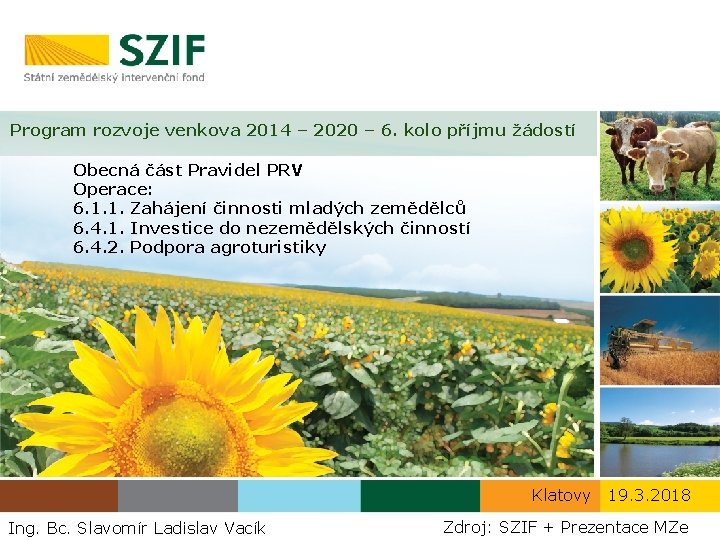 SZIF
Státní zemědělský intervenční fond

Program rozvoje venkova 2014 – 2020 – 6. kolo příjmu žádostí

Obecná část Pravidel PRV
Operace:
6.1.1. Zahájení činnosti mladých zemědělců
6.4.1. Investice do nezemědělských činností
6.4.2. Podpora agroturistiky

Klatovy 19.3.2018

Ing. Bc. Slavomír Ladislav Vacík

Zdroj: SZIF + Prezentace MZe